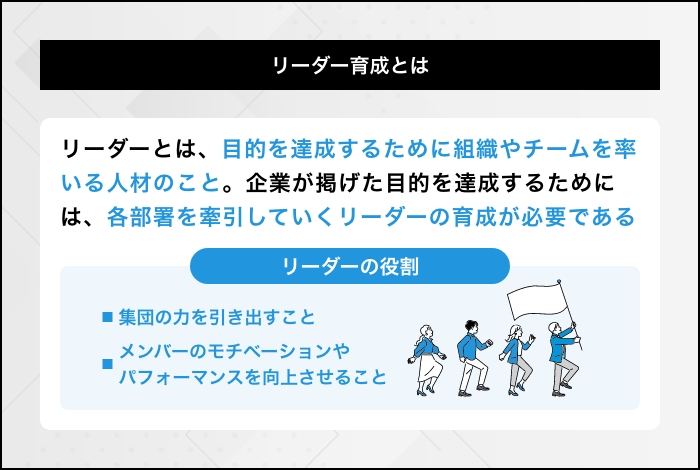 リーダー育成とは

リーダーとは、目的を達成するために組織やチームを率いる人材のこと。企業が掲げた目的を達成するためには、各部署を牽引していくリーダーの育成が必要である

リーダーの役割

■ 集団の力を引き出すこと

■ メンバーのモチベーションやパフォーマンスを向上させること